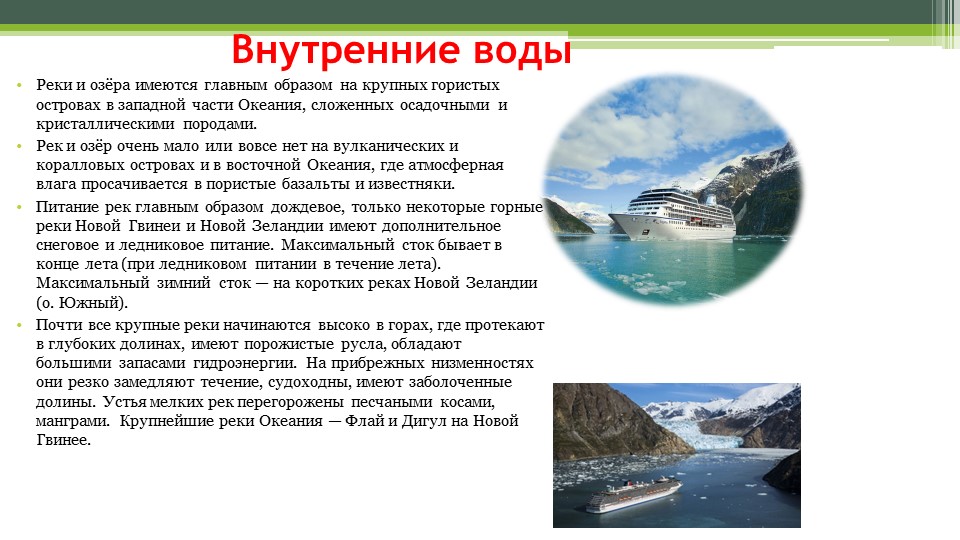 Внутренние воды

• Реки и озёра имеются главным образом на крупных гористых островах в западной части Океания, сложенных осадочными и кристаллическими породами.
• Рек и озёр очень мало или вовсе нет на вулканических и коралловых островах и в восточной Океания, где атмосферная влага просачивается в пористые базальты и известняки.
• Питание рек главным образом дождевое, только некоторые горные реки Новой Гвинеи и Новой Зеландии имеют дополнительное снеговое и ледниковое питание. Максимальный сток бывает в конце лета (при ледниковом питании в течение лета). Максимальный зимний сток — на коротких реках Новой Зеландии (о. Южный).
• Почти все крупные реки начинаются высоко в горах, где протекают в глубоких долинах, имеют порожистые русла, обладают большими запасами гидроэнергии. На прибрежных низменностях они резко замедляют течение, судоходны, имеют заболоченные долины. Устья мелких рек перегорожены песчаными косами, манграми. Крупнейшие реки Океания — Флай и Дигул на Новой Гвинее.